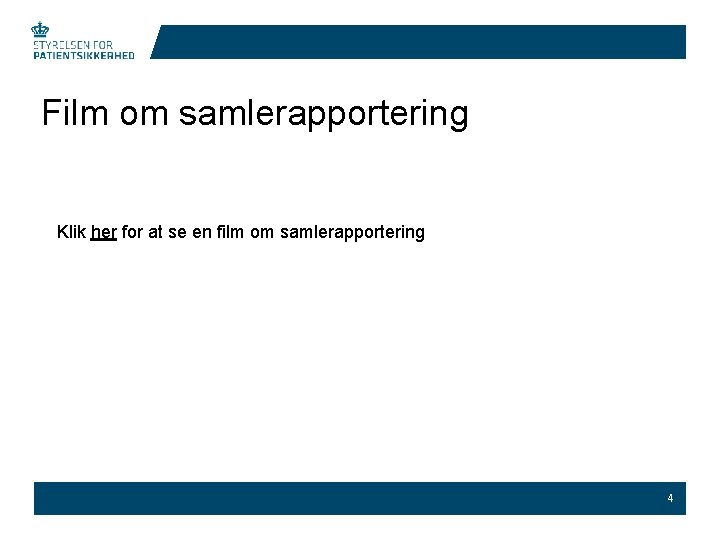 STYRELSEN FOR
PATIENTSIKKERHED

Film om samlerapportering

Klik her for at se en film om samlerapportering

4